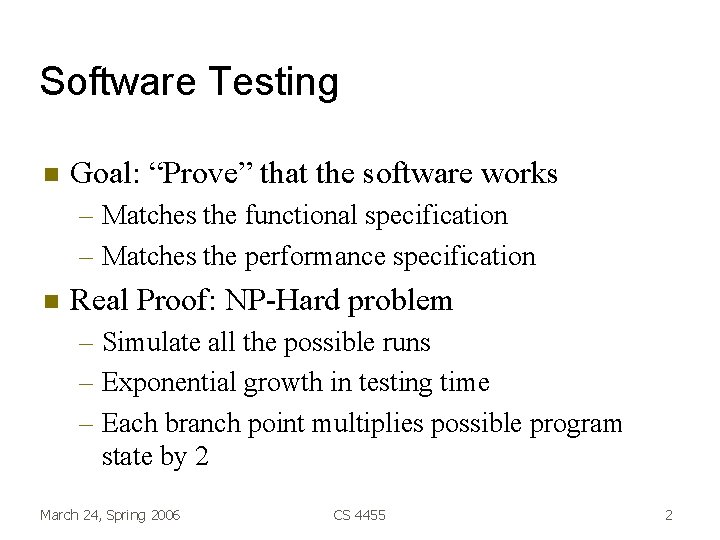 Software Testing

■ Goal: “Prove” that the software works
– Matches the functional specification
– Matches the performance specification

■ Real Proof: NP-Hard problem
– Simulate all the possible runs
– Exponential growth in testing time
– Each branch point multiplies possible program state by 2

March 24, Spring 2006    CS 4455    2